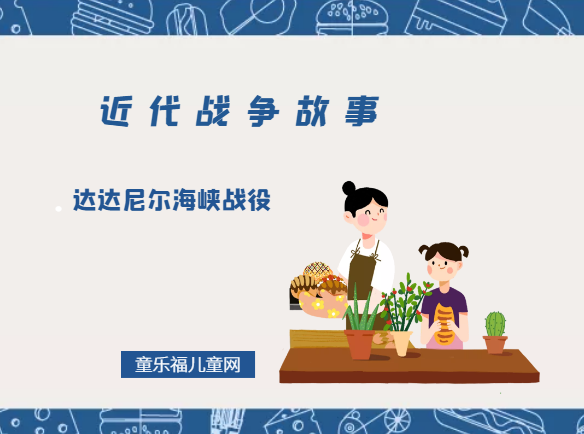 近代战争故事

达达尼尔海峡战役

童乐福儿童网